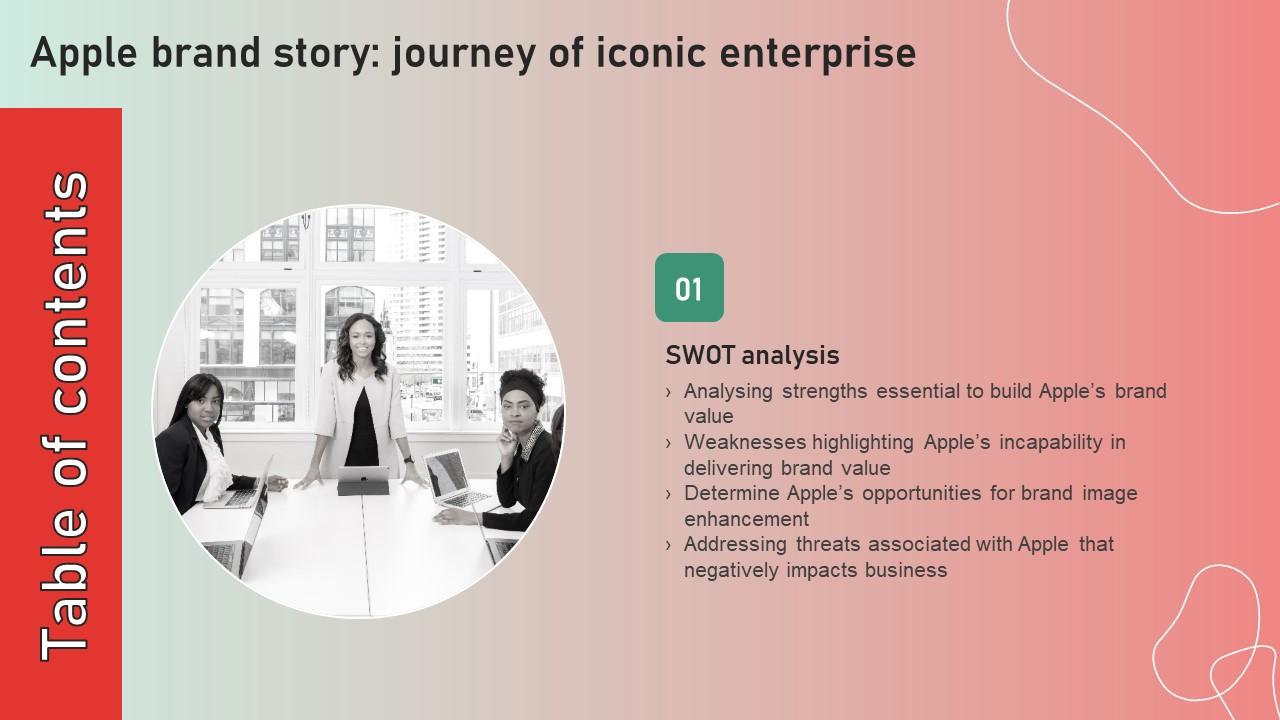 Apple brand story: journey of iconic enterprise

Table of contents

01

SWOT analysis

› Analysing strengths essential to build Apple's brand value
› Weaknesses highlighting Apple's incapability in delivering brand value
› Determine Apple's opportunities for brand image enhancement
› Addressing threats associated with Apple that negatively impacts business